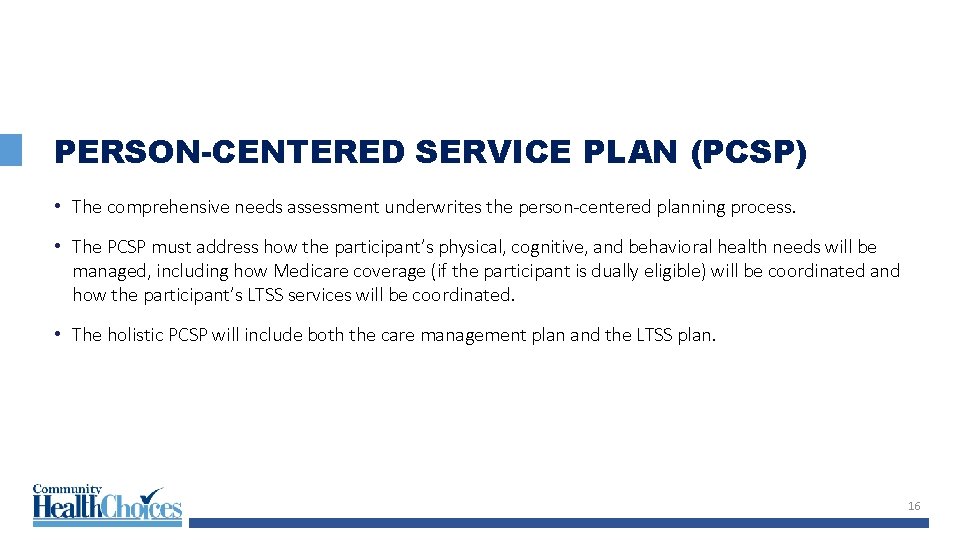 PERSON-CENTERED SERVICE PLAN (PCSP)

• The comprehensive needs assessment underwrites the person-centered planning process.

• The PCSP must address how the participant's physical, cognitive, and behavioral health needs will be managed, including how Medicare coverage (if the participant is dually eligible) will be coordinated and how the participant's LTSS services will be coordinated.

• The holistic PCSP will include both the care management plan and the LTSS plan.

Community HealthChoices

16